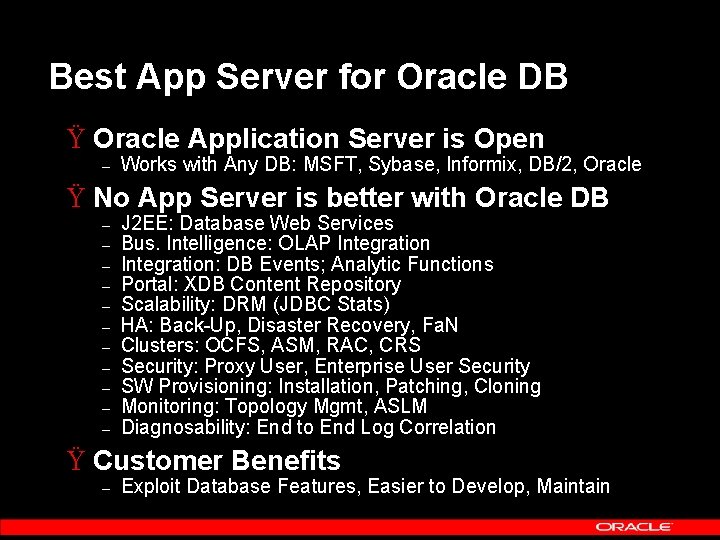 Best App Server for Oracle DB

Ÿ Oracle Application Server is Open
– Works with Any DB: MSFT, Sybase, Informix, DB/2, Oracle

Ÿ No App Server is better with Oracle DB
– J2EE: Database Web Services
– Bus. Intelligence: OLAP Integration
– Integration: DB Events; Analytic Functions
– Portal: XDB Content Repository
– Scalability: DRM (JDBC Stats)
– HA: Back-Up, Disaster Recovery, FaN
– Clusters: OCFS, ASM, RAC, CRS
– Security: Proxy User, Enterprise User Security
– SW Provisioning: Installation, Patching, Cloning
– Monitoring: Topology Mgmt, ASLM
– Diagnosability: End to End Log Correlation

Ÿ Customer Benefits
– Exploit Database Features, Easier to Develop, Maintain

ORACLE